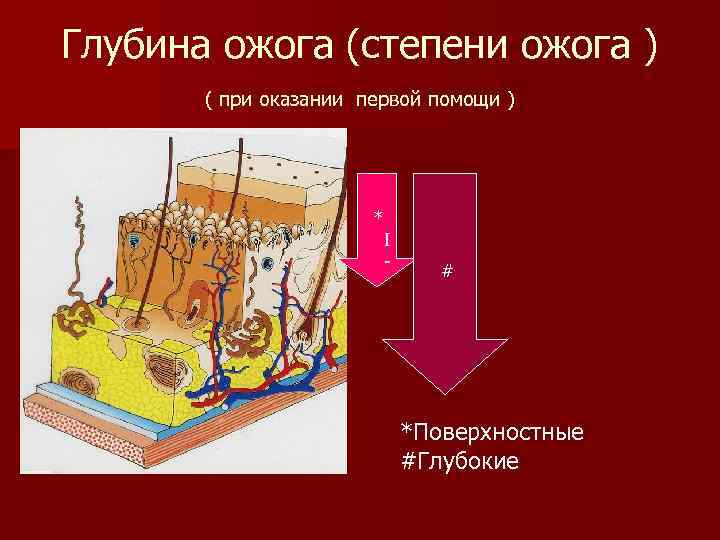 Глубина ожога (степени ожога )

( при оказании первой помощи )

*
I
-

#

*Поверхностные
#Глубокие